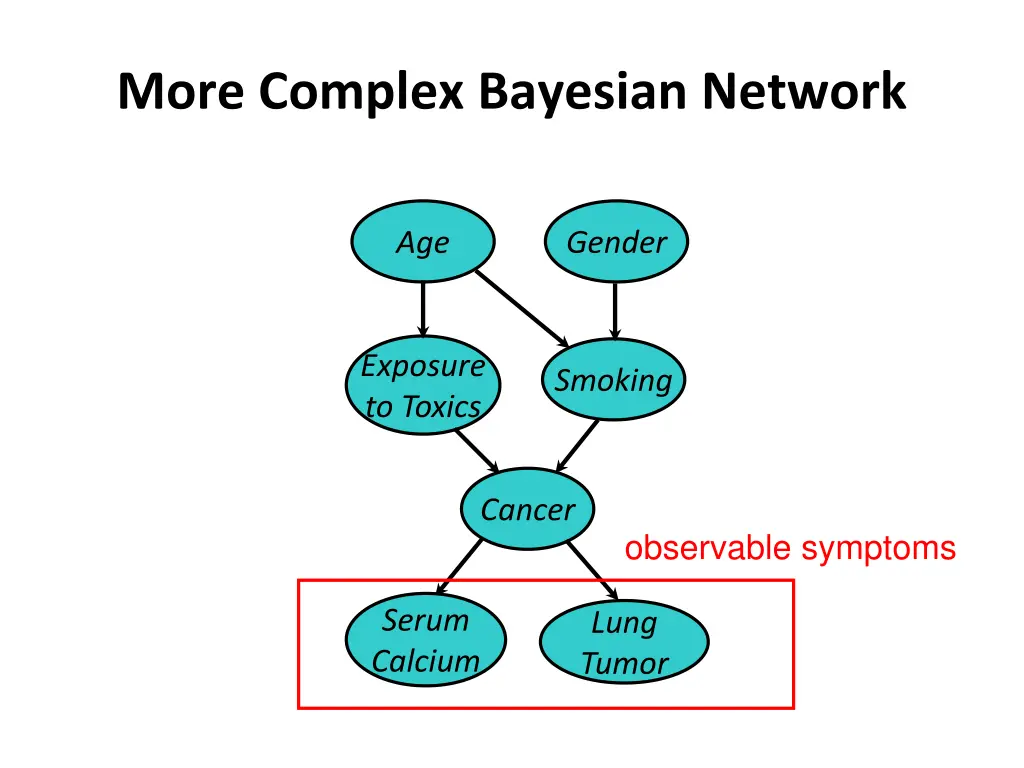 More Complex Bayesian Network

Age

Gender

Exposure to Toxics

Smoking

Cancer

observable symptoms

Serum Calcium

Lung Tumor